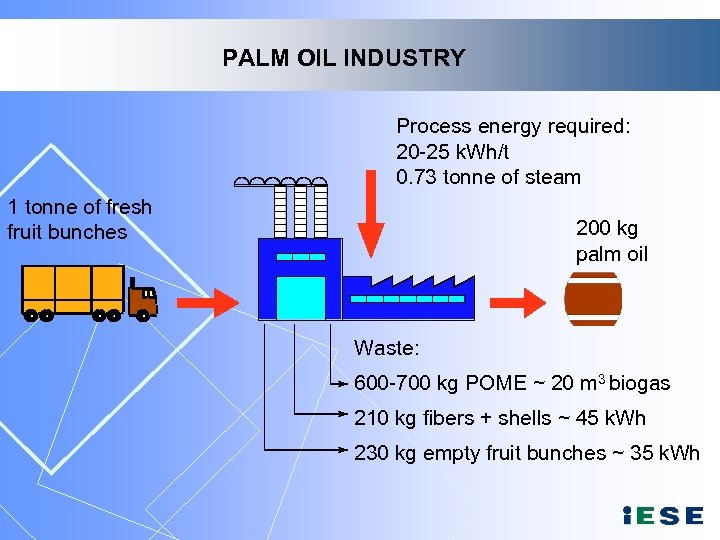 PALM OIL INDUSTRY

Process energy required:
20-25 kWh/t
0.73 tonne of steam

1 tonne of fresh fruit bunches

200 kg palm oil

Waste:
600-700 kg POME ~ 20 $m^3$ biogas
210 kg fibers + shells ~ 45 kWh
230 kg empty fruit bunches ~ 35 kWh

iESE